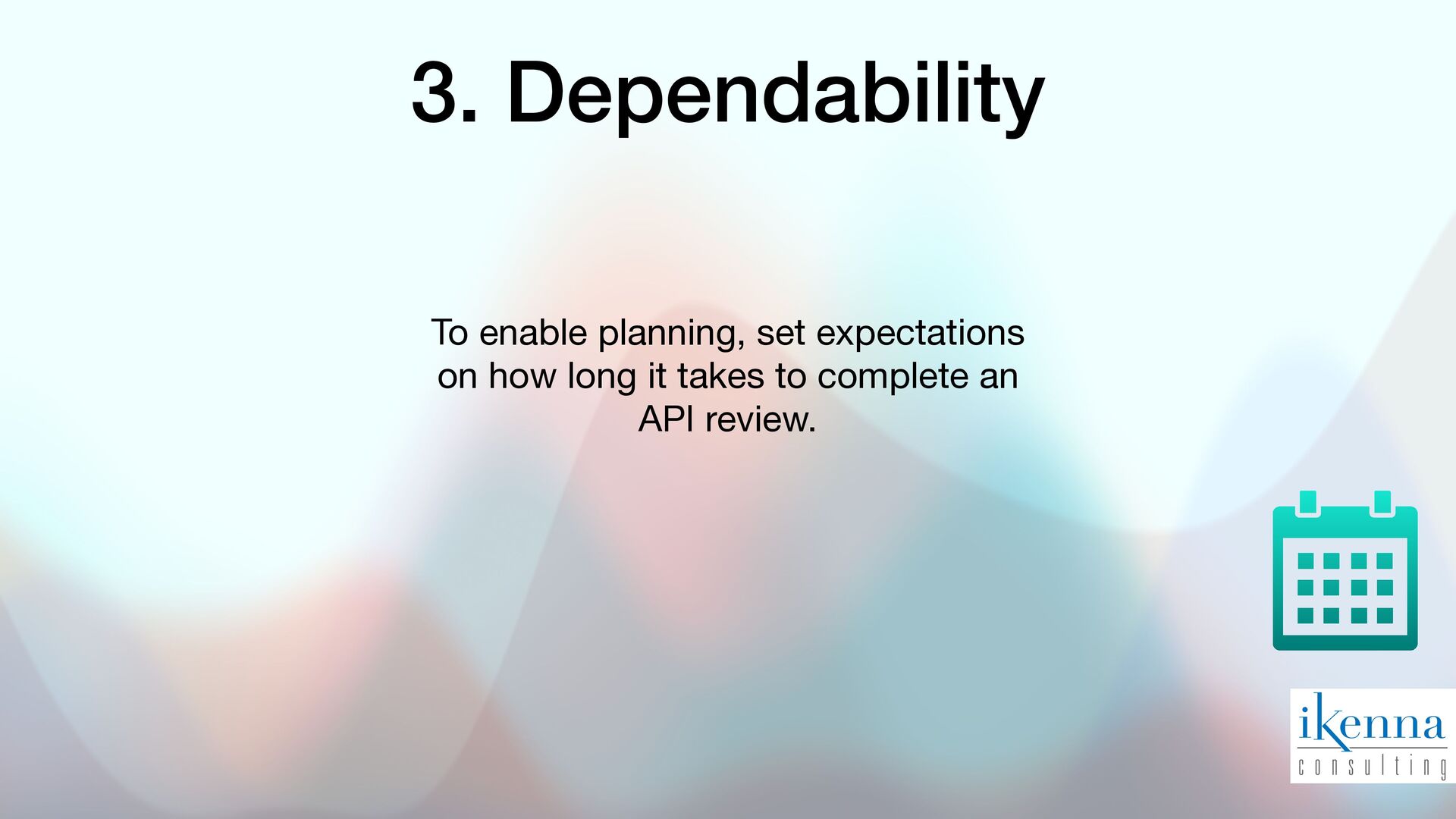 3. Dependability

To enable planning, set expectations on how long it takes to complete an API review.

ikenna
consulting